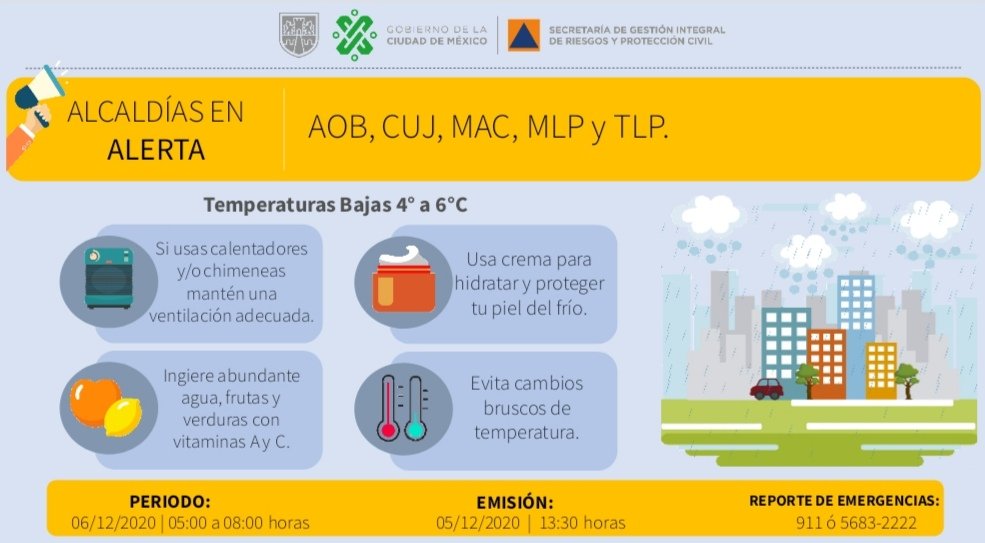 GOBIERNO DE LA CIUDAD DE MÉXICO

SECRETARÍA DE GESTIÓN INTEGRAL DE RIESGOS Y PROTECCIÓN CIVIL

ALCALDÍAS EN ALERTA

AOB, CUJ, MAC, MLP y TLP.

Temperaturas Bajas 4° a 6°C

Si usas calentadores y/o chimeneas mantén una ventilación adecuada.

Usa crema para hidratar y proteger tu piel del frío.

Ingiere abundante agua, frutas y verduras con vitaminas A y C.

Evita cambios bruscos de temperatura.

PERIODO:
06/12/2020 | 05:00 a 08:00 horas

EMISIÓN:
05/12/2020 | 13:30 horas

REPORTE DE EMERGENCIAS:
911 ó 5683-2222